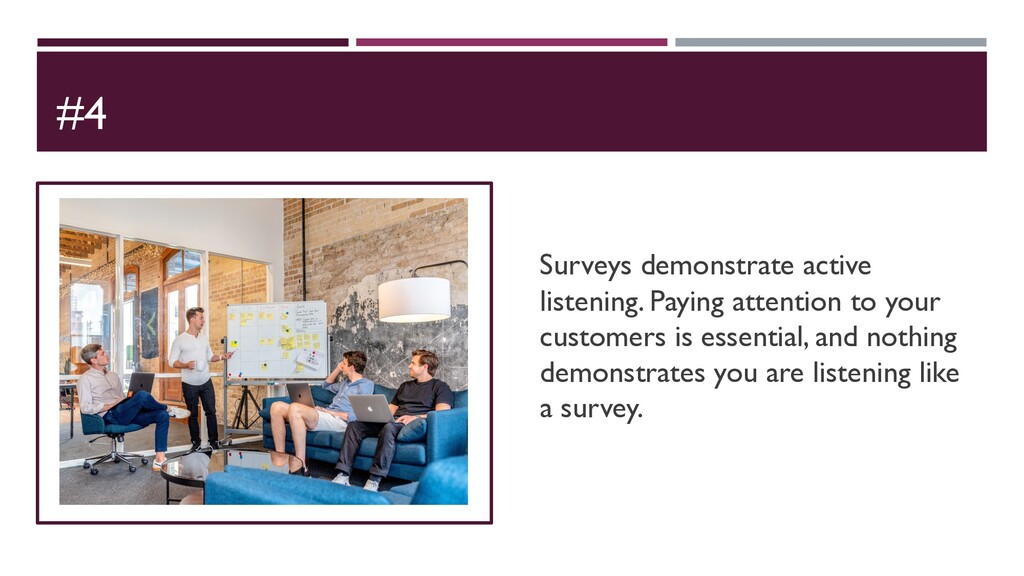 #4

Surveys demonstrate active listening. Paying attention to your customers is essential, and nothing demonstrates you are listening like a survey.